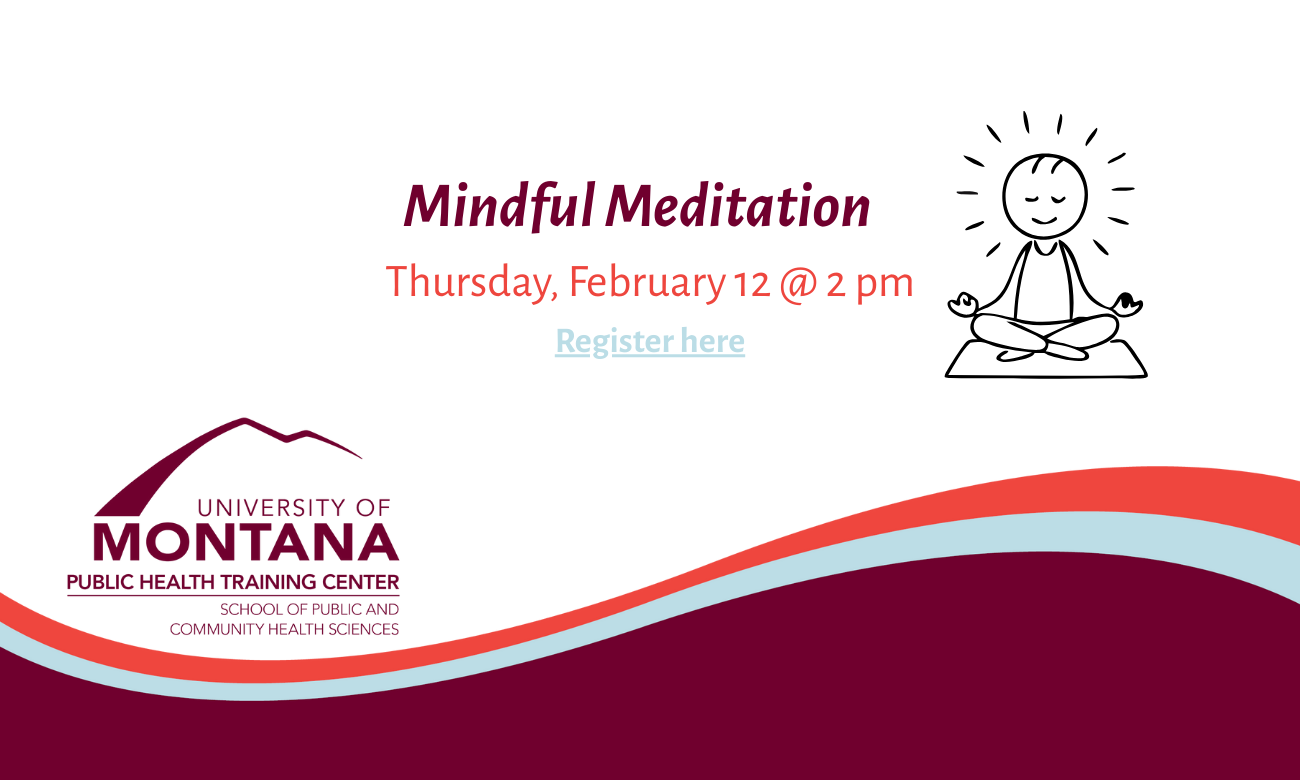 Mindful Meditation

Thursday, February 12 @ 2 pm

Register here

UNIVERSITY OF
MONTANA
PUBLIC HEALTH TRAINING CENTER
SCHOOL OF PUBLIC AND
COMMUNITY HEALTH SCIENCES